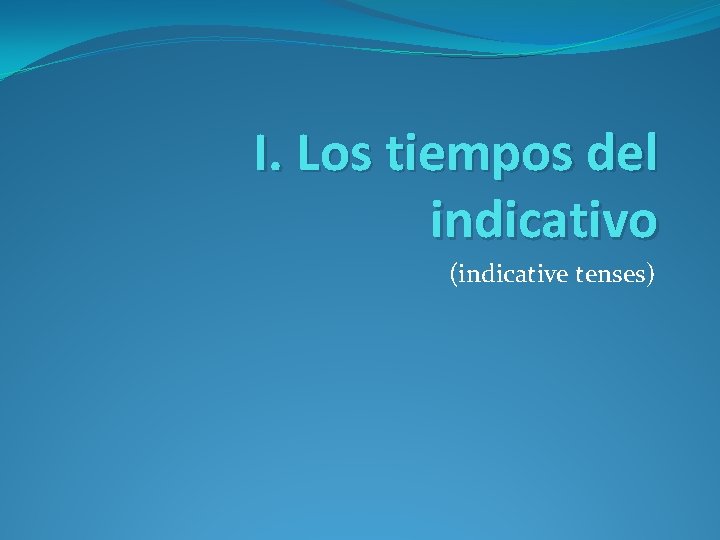 I. Los tiempos del indicativo

(indicative tenses)